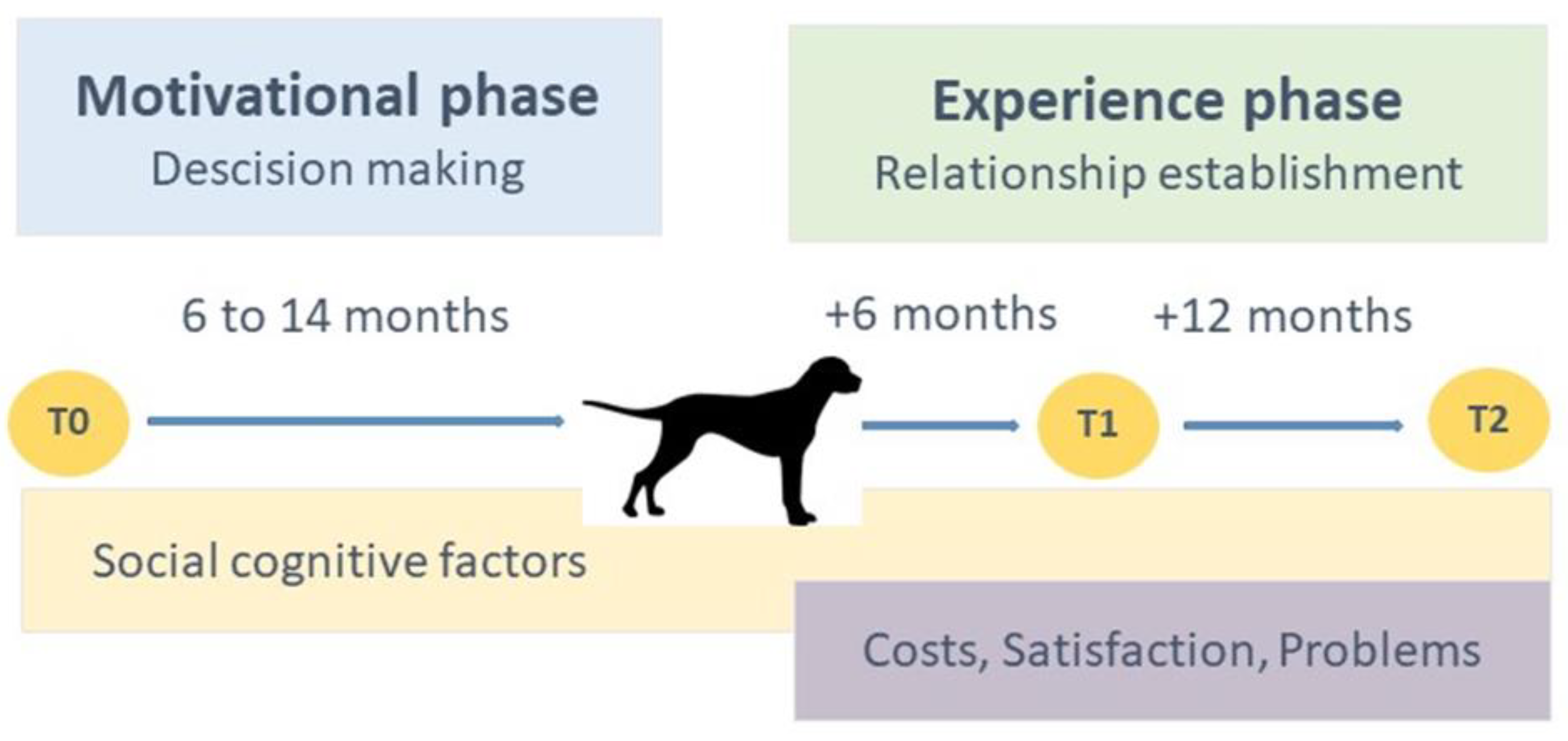 Motivational phase
Descision making

Experience phase
Relationship establishment

6 to 14 months

+6 months

+12 months

T0

T1

T2

Social cognitive factors

Costs, Satisfaction, Problems